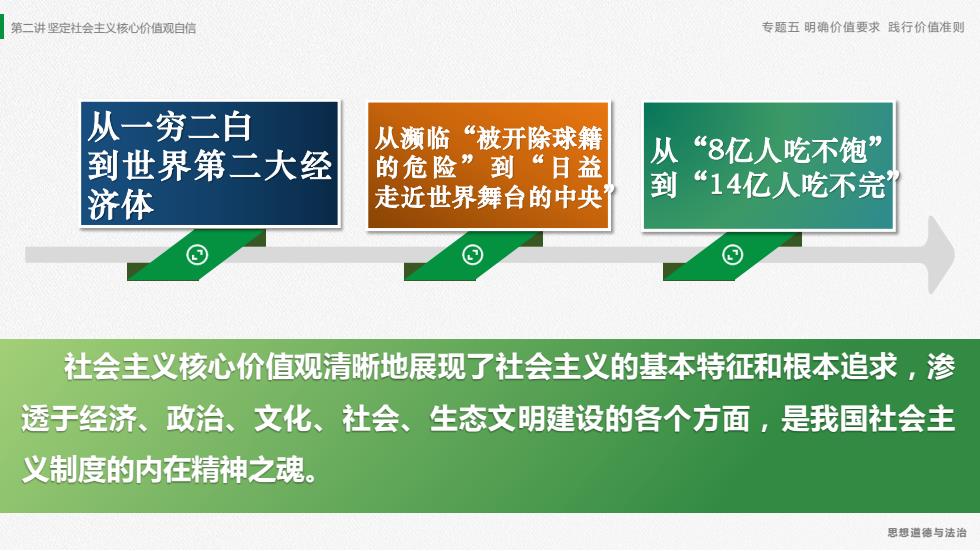 第二讲 坚定社会主义核心价值观自信

专题五 明确价值要求 践行价值准则

从一穷二白到世界第二大经济体

从濒临“被开除球籍的危险”到“日益走近世界舞台的中央”

从“8亿人吃不饱”到“14亿人吃不完”

社会主义核心价值观清晰地展现了社会主义的基本特征和根本追求，渗透于经济、政治、文化、社会、生态文明建设的各个方面，是我国社会主义制度的内在精神之魂。

思想道德与法治